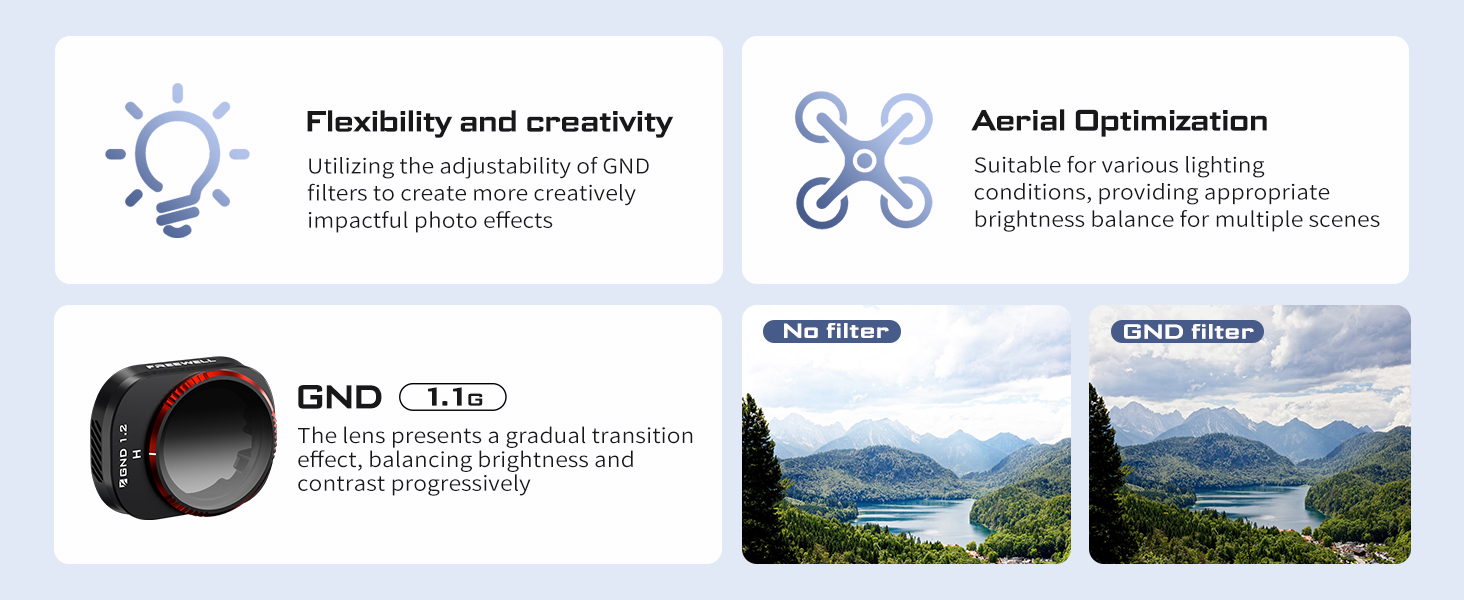 Flexibility and creativity

Utilizing the adjustability of GND filters to create more creatively impactful photo effects

Aerial Optimization

Suitable for various lighting conditions, providing appropriate brightness balance for multiple scenes

FREEWELL

GND 1.2 H

GND 1.1G

The lens presents a gradual transition effect, balancing brightness and contrast progressively

No filter

GND filter